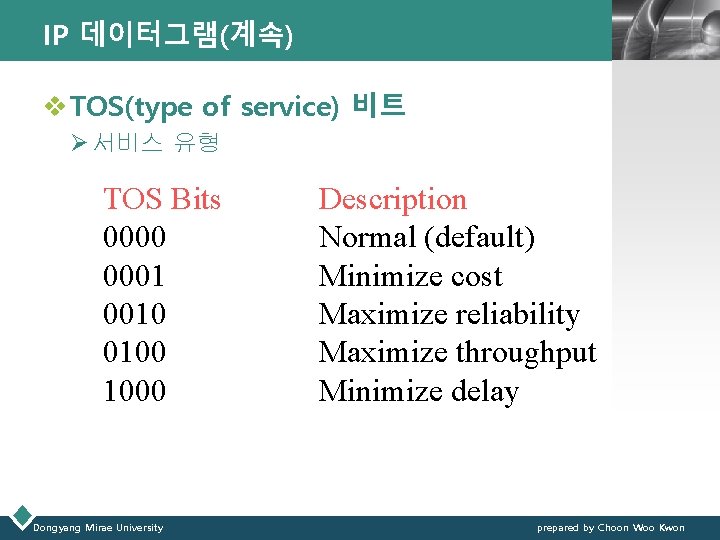 IP 데이터그램(계속)

❖ TOS(type of service) 비트

➢ 서비스 유형

| TOS Bits | Description |
|---|---|
| 0000 | Normal (default) |
| 0001 | Minimize cost |
| 0010 | Maximize reliability |
| 0100 | Maximize throughput |
| 1000 | Minimize delay |

Dongyang Mirae University

prepared by Choon Woo Kwon